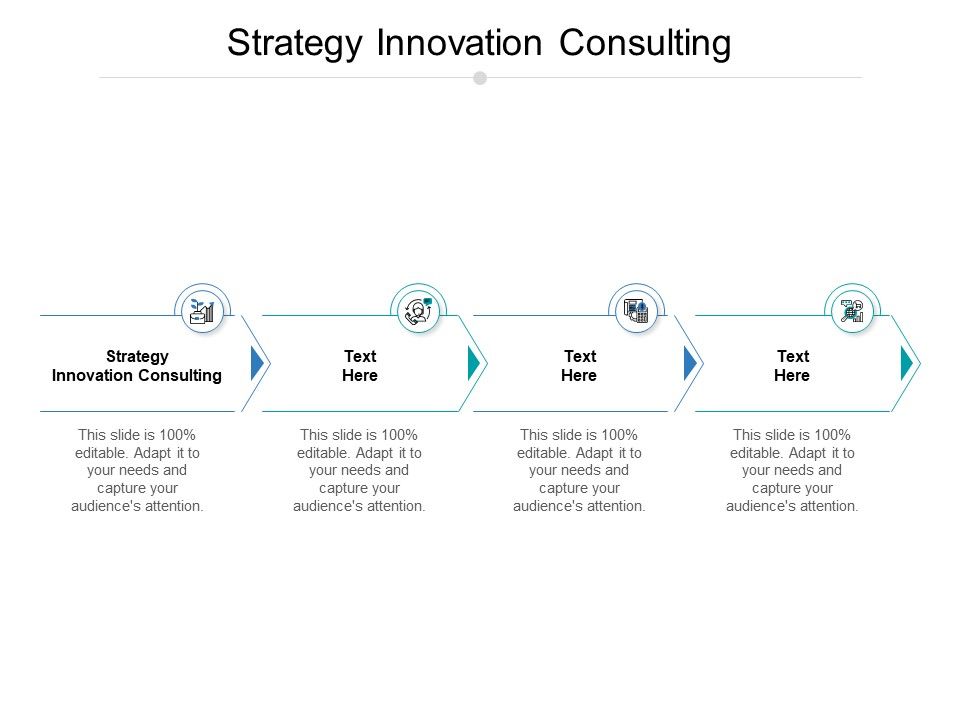 Strategy Innovation Consulting

Strategy Innovation Consulting

This slide is 100% editable. Adapt it to your needs and capture your audience's attention.

Text Here

This slide is 100% editable. Adapt it to your needs and capture your audience's attention.

Text Here

This slide is 100% editable. Adapt it to your needs and capture your audience's attention.

Text Here

This slide is 100% editable. Adapt it to your needs and capture your audience's attention.